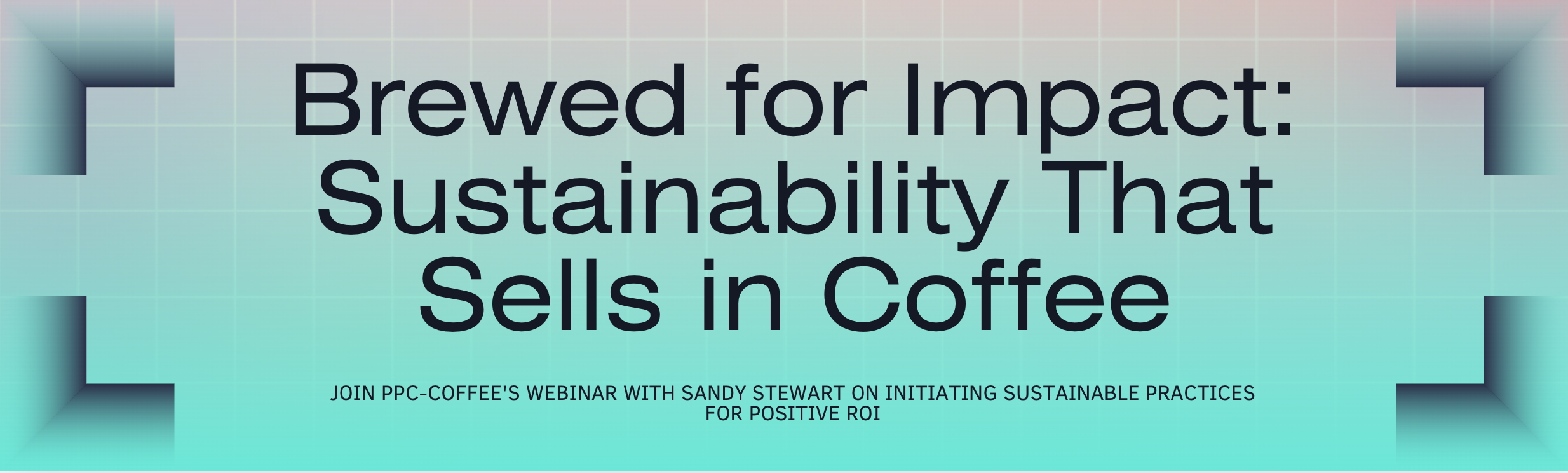 Brewed for Impact: Sustainability That Sells in Coffee

JOIN PPC-COFFEE'S WEBINAR WITH SANDY STEWART ON INITIATING SUSTAINABLE PRACTICES FOR POSITIVE ROI